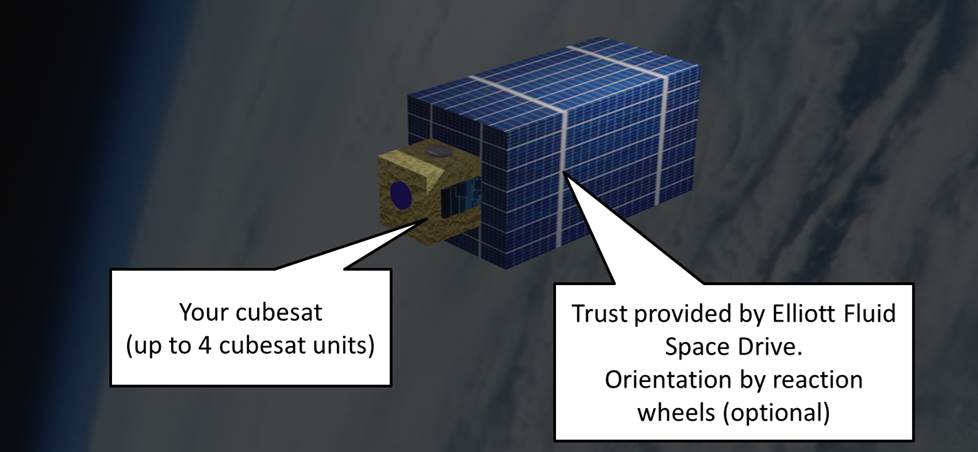 Your cubesat
(up to 4 cubesat units)

Trust provided by Elliott Fluid Space Drive.
Orientation by reaction wheels (optional)